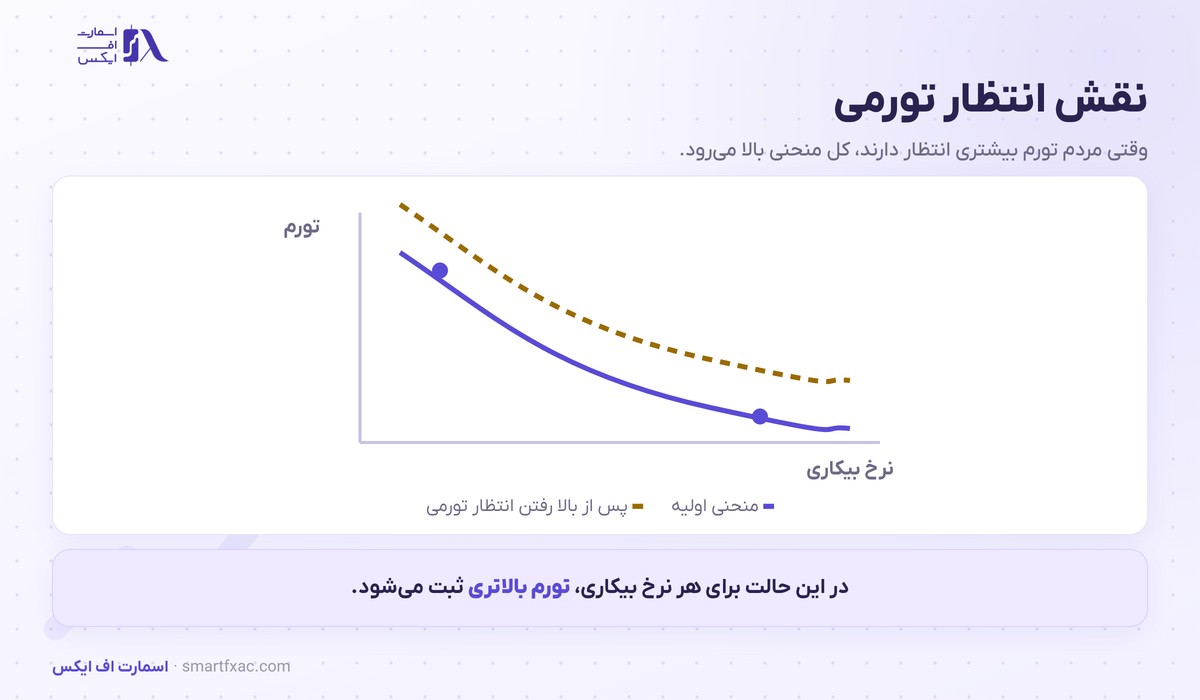 اسمارت اف ایکس

نقش انتظار تورمی

وقتی مردم تورم بیشتری انتظار دارند، کل منحنی بالا می‌رود.

تورم

نرخ بیکاری

منحنی اولیه
پس از بالا رفتن انتظار تورمی

در این حالت برای هر نرخ بیکاری، تورم بالاتری ثبت می‌شود.

اسمارت اف ایکس · smartfxac.com